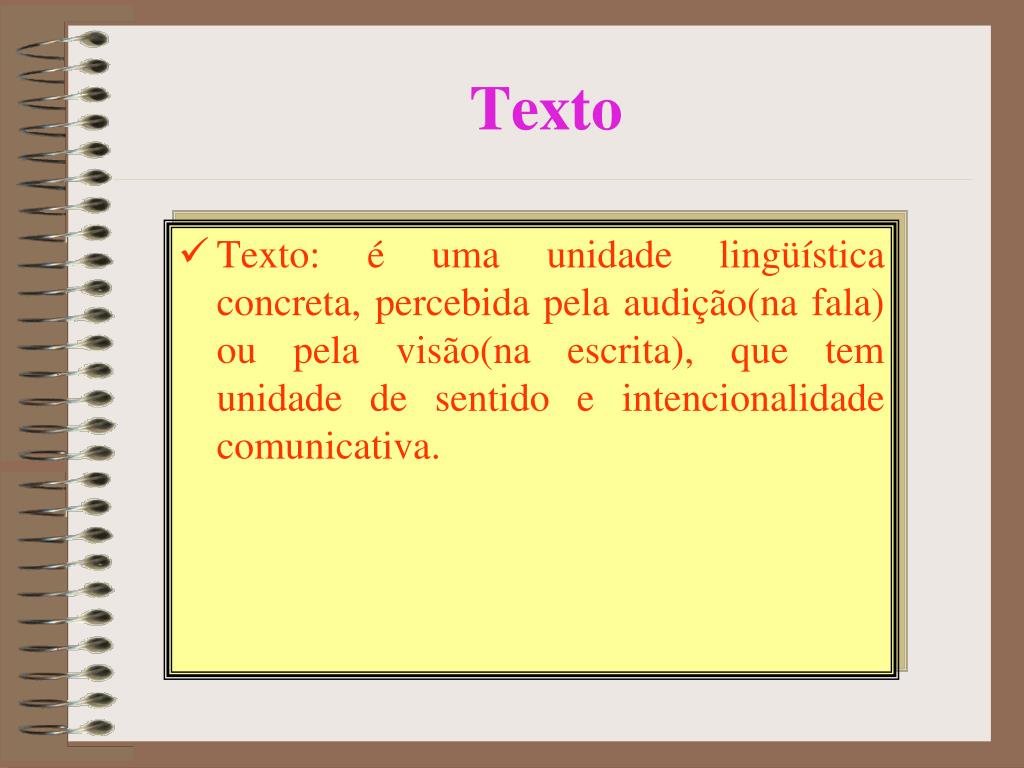 Texto

✓ Texto: é uma unidade lingüística concreta, percebida pela audição(na fala) ou pela visão(na escrita), que tem unidade de sentido e intencionalidade comunicativa.